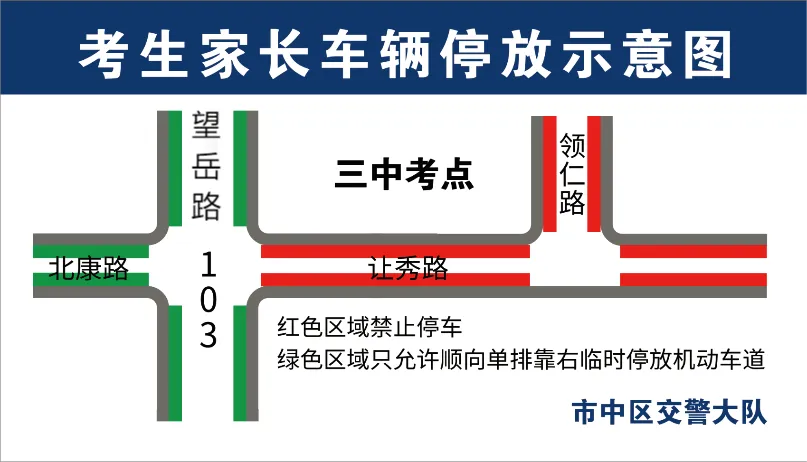 考生家长车辆停放示意图

望岳路

三中考点

领仁路

北康路

103

让秀路

红色区域禁止停车
绿色区域只允许顺向单排靠右临时停放机动车道

市中区交警大队